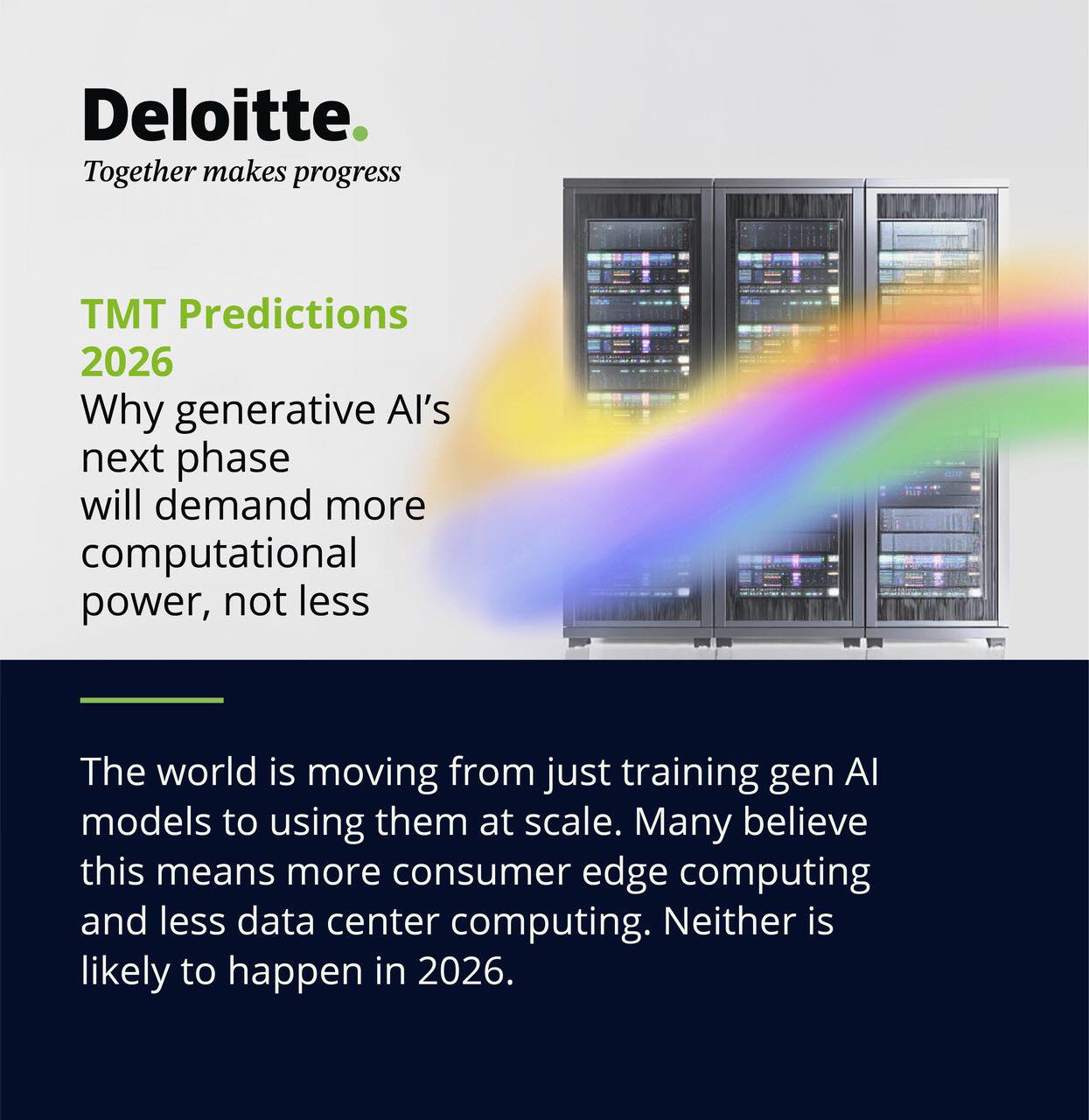 Deloitte.
Together makes progress

TMT Predictions 2026
Why generative AI's next phase will demand more computational power, not less

The world is moving from just training gen AI models to using them at scale. Many believe this means more consumer edge computing and less data center computing. Neither is likely to happen in 2026.